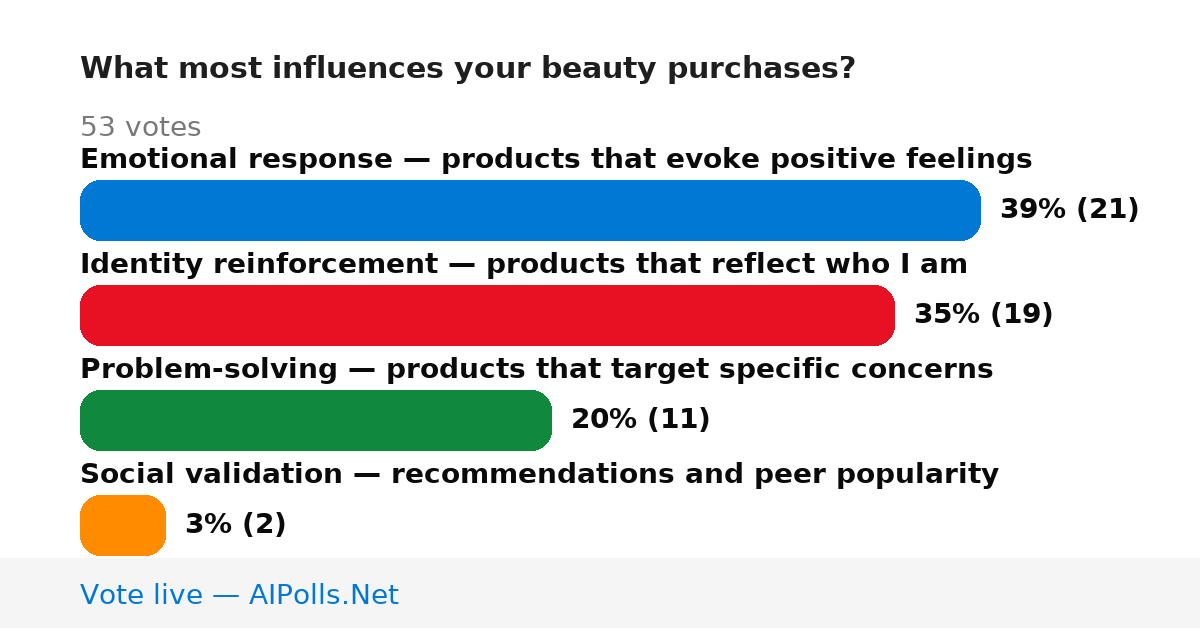 What most influences your beauty purchases?

53 votes

Emotional response — products that evoke positive feelings

39% (21)

Identity reinforcement — products that reflect who I am

35% (19)

Problem-solving — products that target specific concerns

20% (11)

Social validation — recommendations and peer popularity

3% (2)

Vote live — AIPolls.Net